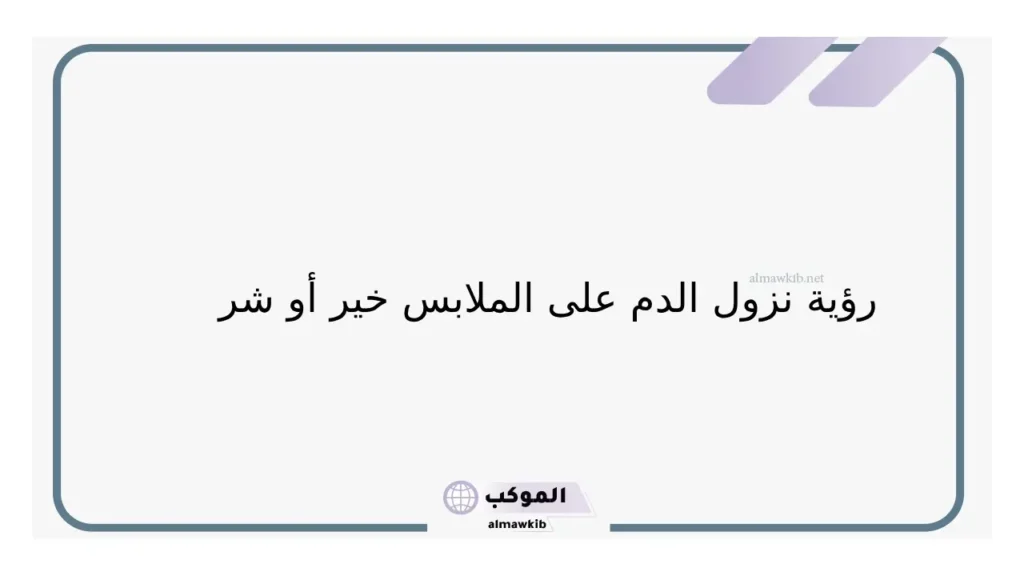 almawkib.net

رؤية نزول الدم على الملابس خير أو شر

الموكب
almawkib